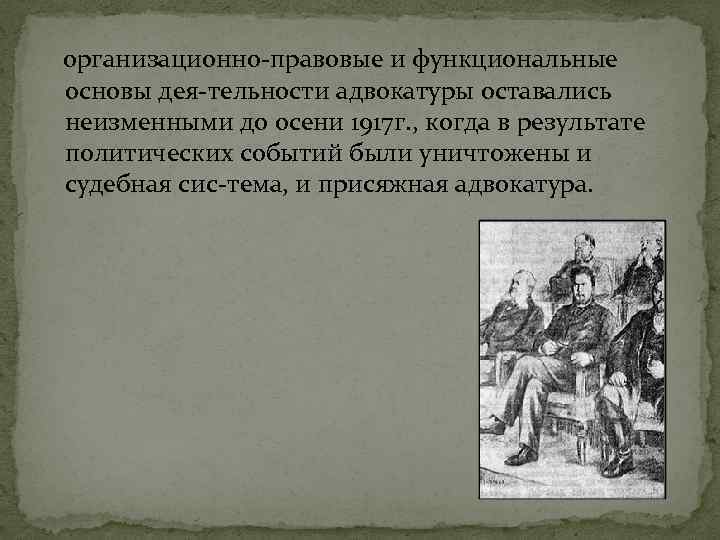 организационно-правовые и функциональные основы дея-тельности адвокатуры оставались неизменными до осени 1917г., когда в результате политических событий были уничтожены и судебная сис-тема, и присяжная адвокатура.